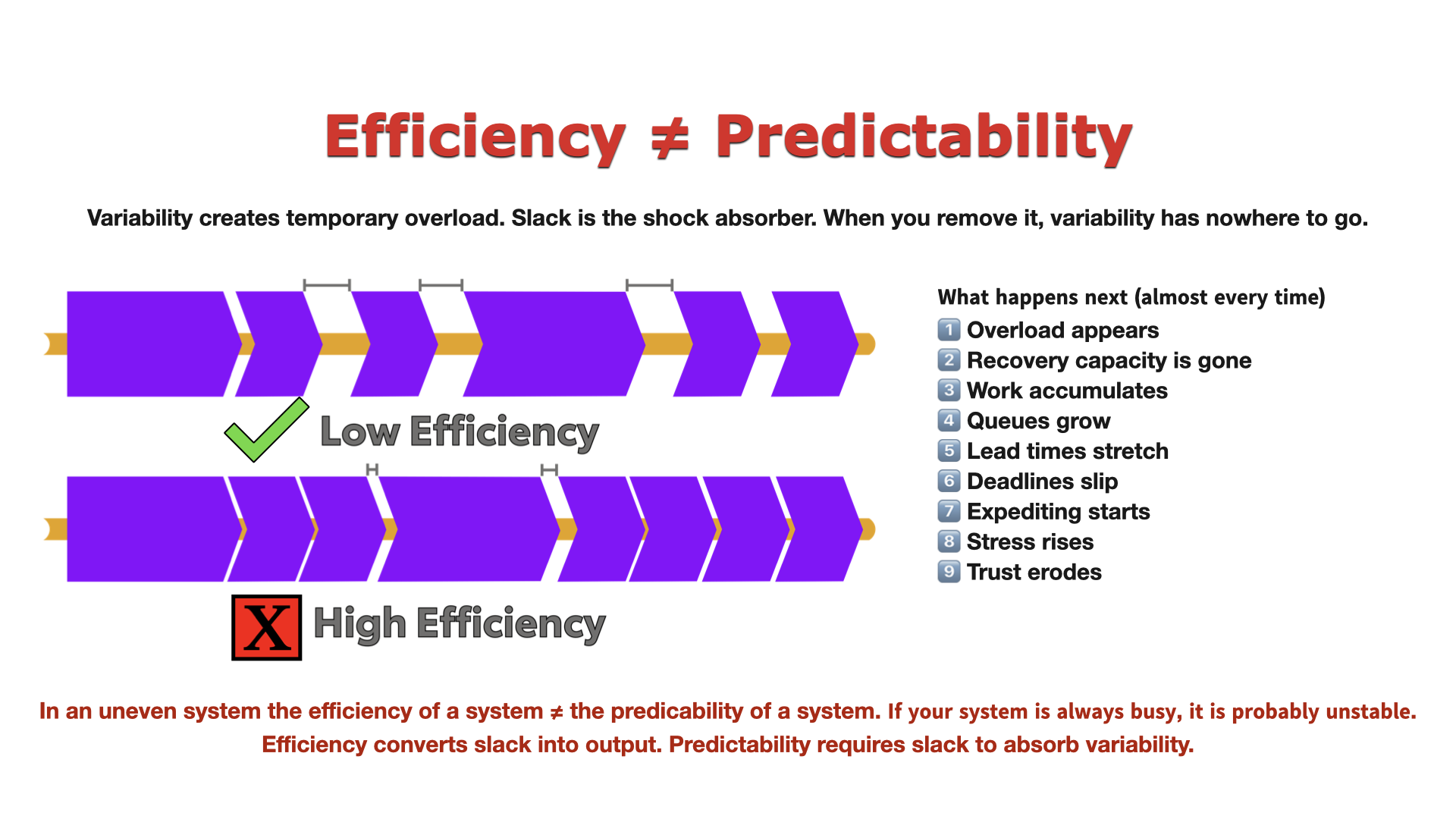 Efficiency ≠ Predictability

Variability creates temporary overload. Slack is the shock absorber. When you remove it, variability has nowhere to go.

Low Efficiency

X High Efficiency

What happens next (almost every time)
1 Overload appears
2 Recovery capacity is gone
3 Work accumulates
4 Queues grow
5 Lead times stretch
6 Deadlines slip
7 Expediting starts
8 Stress rises
9 Trust erodes

In an uneven system the efficiency of a system ≠ the predicability of a system. If your system is always busy, it is probably unstable. Efficiency converts slack into output. Predictability requires slack to absorb variability.